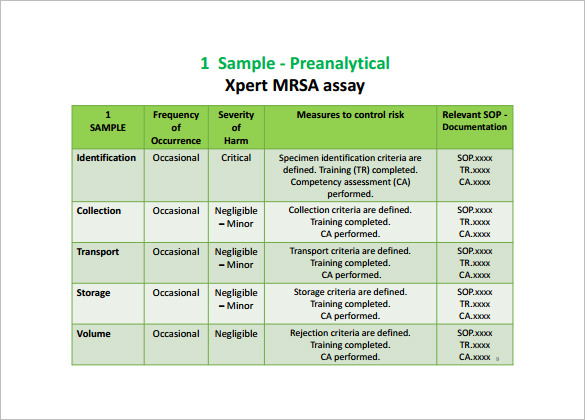 1 Sample - Preanalytical
Xpert MRSA assay

| 1 SAMPLE | Frequency of Occurrence | Severity of Harm | Measures to control risk | Relevant SOP - Documentation |
|---|---|---|---|---|
| Identification | Occasional | Critical | Specimen identification criteria are defined. Training (TR) completed. Competency assessment (CA) performed. | SOP.xxxx TR.xxxx CA.xxxx |
| Collection | Occasional | Negligible – Minor | Collection criteria are defined. Training completed. CA performed. | SOP.xxxx TR.xxxx CA.xxxx |
| Transport | Occasional | Negligible – Minor | Transport criteria are defined. Training completed. CA performed. | SOP.xxxx TR.xxxx CA.xxxx |
| Storage | Occasional | Negligible – Minor | Storage criteria are defined. Training completed. CA performed. | SOP.xxxx TR.xxxx CA.xxxx |
| Volume | Occasional | Negligible | Rejection criteria are defined. Training completed. CA performed. | SOP.xxxx TR.xxxx CA.xxxx |

9